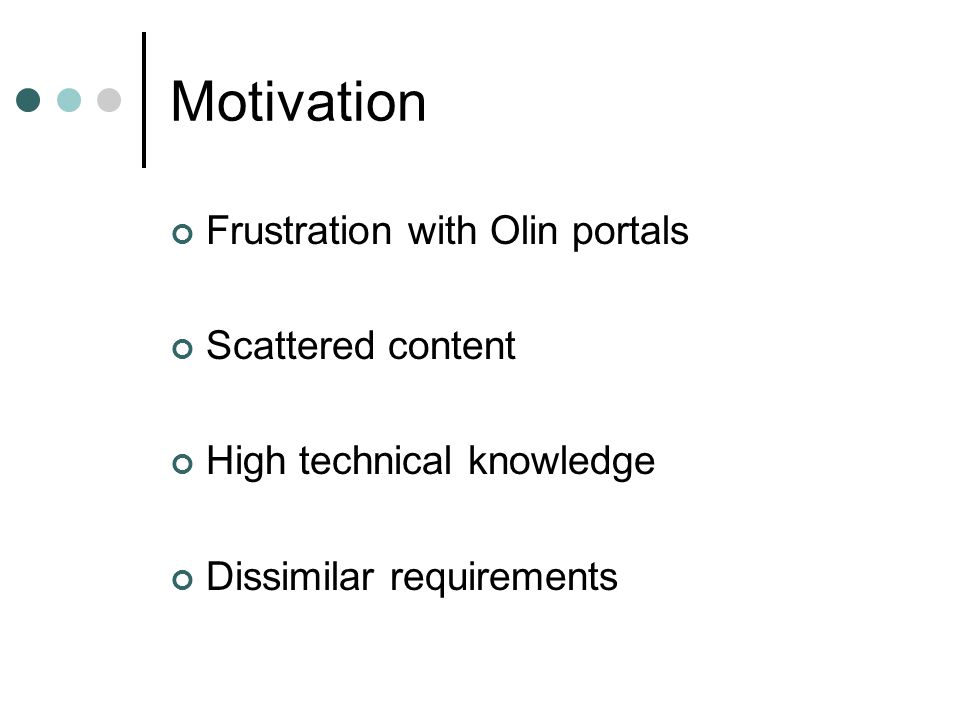 Motivation

Frustration with Olin portals

Scattered content

High technical knowledge

Dissimilar requirements